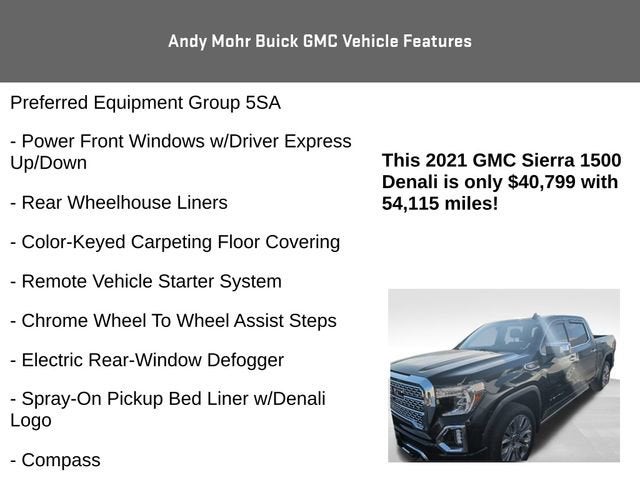 Andy Mohr Buick GMC Vehicle Features

Preferred Equipment Group 5SA

- Power Front Windows w/Driver Express Up/Down

- Rear Wheelhouse Liners

- Color-Keyed Carpeting Floor Covering

- Remote Vehicle Starter System

- Chrome Wheel To Wheel Assist Steps

- Electric Rear-Window Defogger

- Spray-On Pickup Bed Liner w/Denali Logo

- Compass

This 2021 GMC Sierra 1500 Denali is only $40,799 with 54,115 miles!